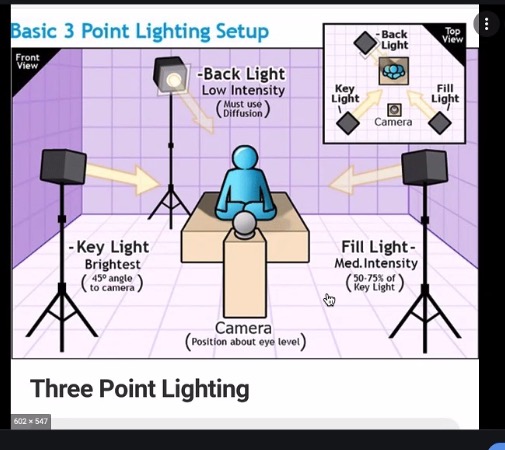 Basic 3 Point Lighting Setup

Front View

-Back Light
Low Intensity
(Must use Diffusion)

Top View

-Back Light

Key Light

Fill Light

Camera

-Key Light
Brightest
(45º angle to camera)

Fill Light-
Med.Intensity
(50-75% of Key Light)

Camera
(Position about eye level)

Three Point Lighting

602 × 547